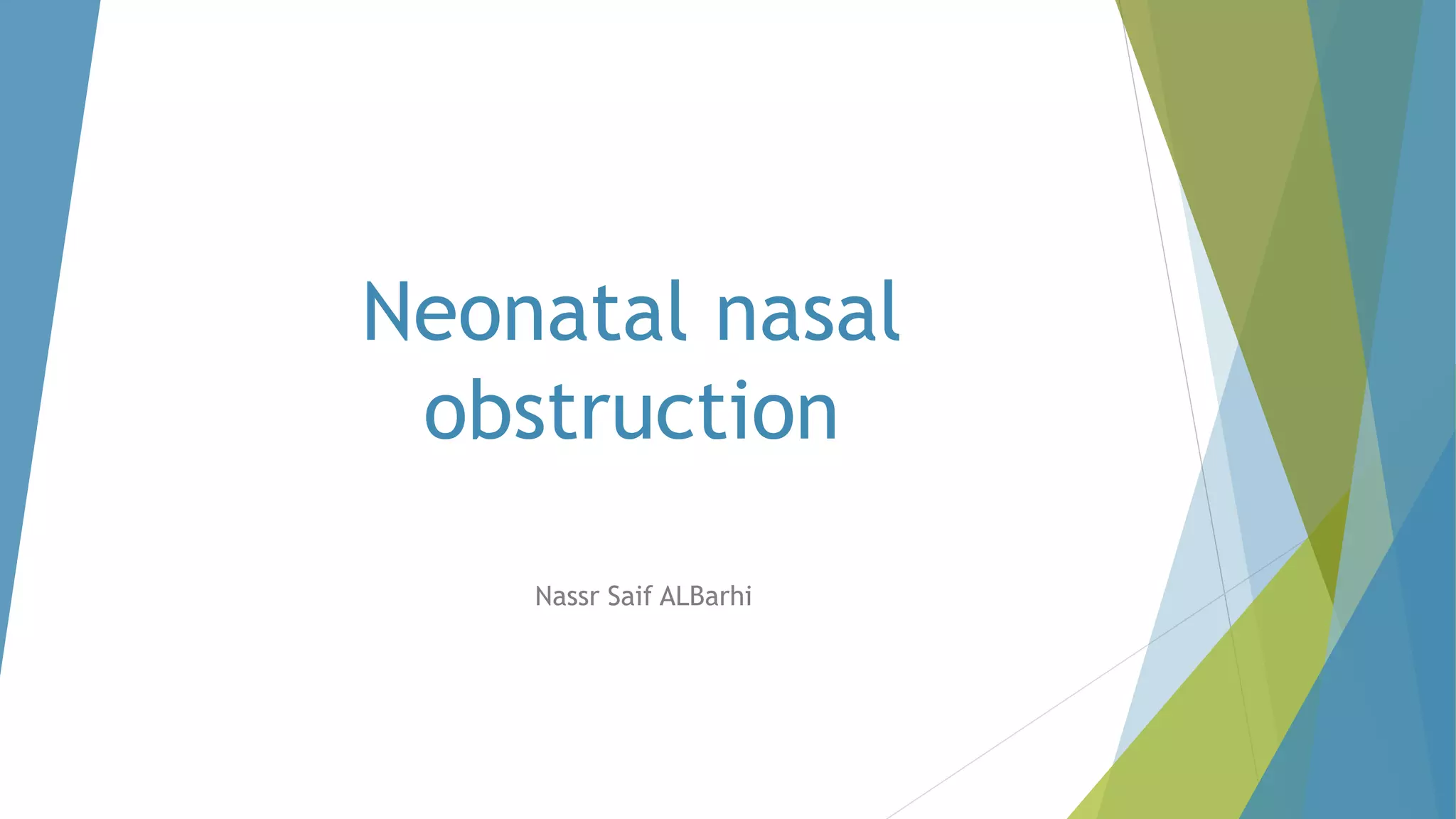 Neonatal nasal obstruction

Nassr Saif ALBarhi